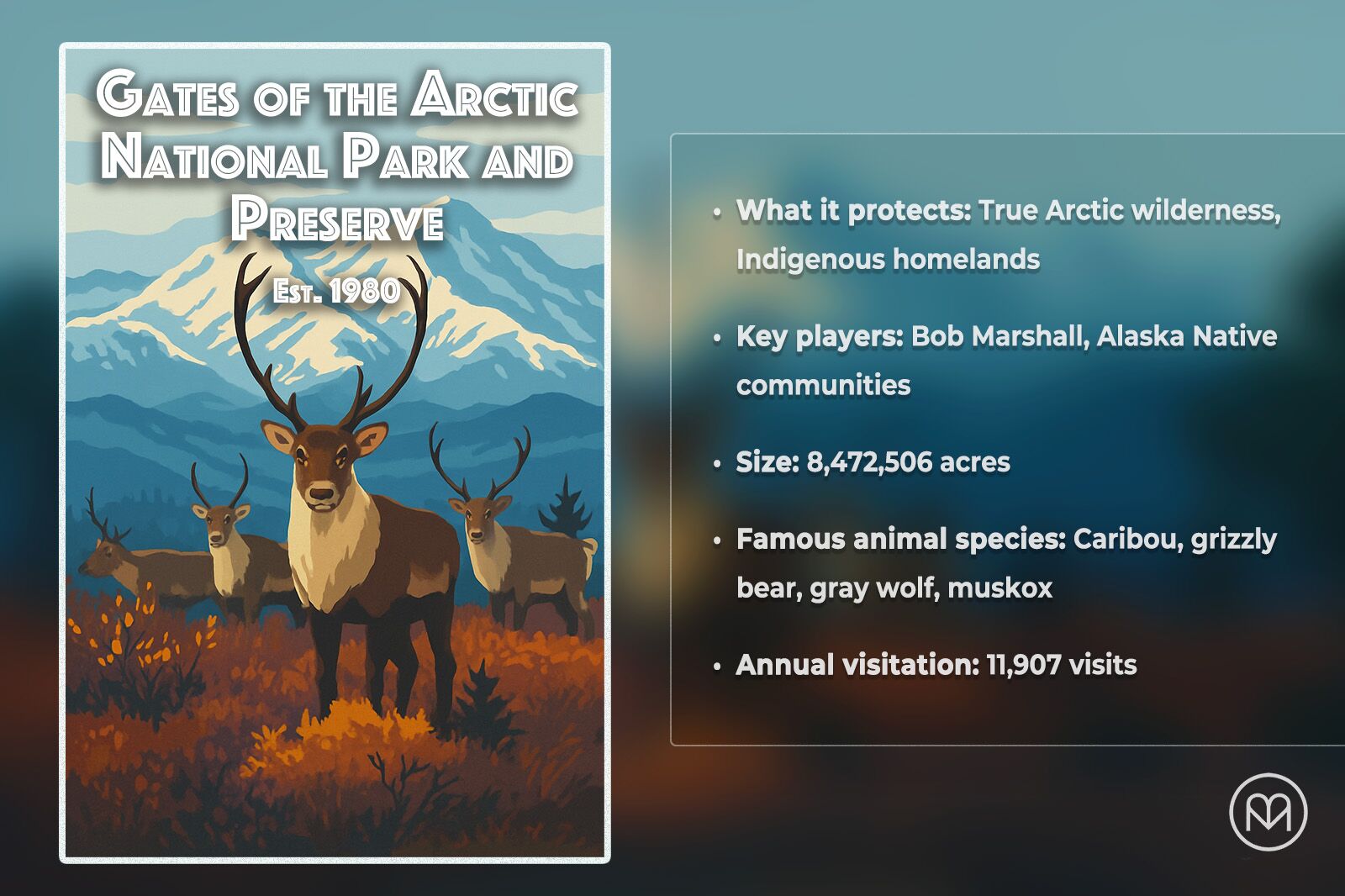 Gates of the Arctic National Park and Preserve

Est. 1980

• What it protects: True Arctic wilderness, Indigenous homelands

• Key players: Bob Marshall, Alaska Native communities

• Size: 8,472,506 acres

• Famous animal species: Caribou, grizzly bear, gray wolf, muskox

• Annual visitation: 11,907 visits